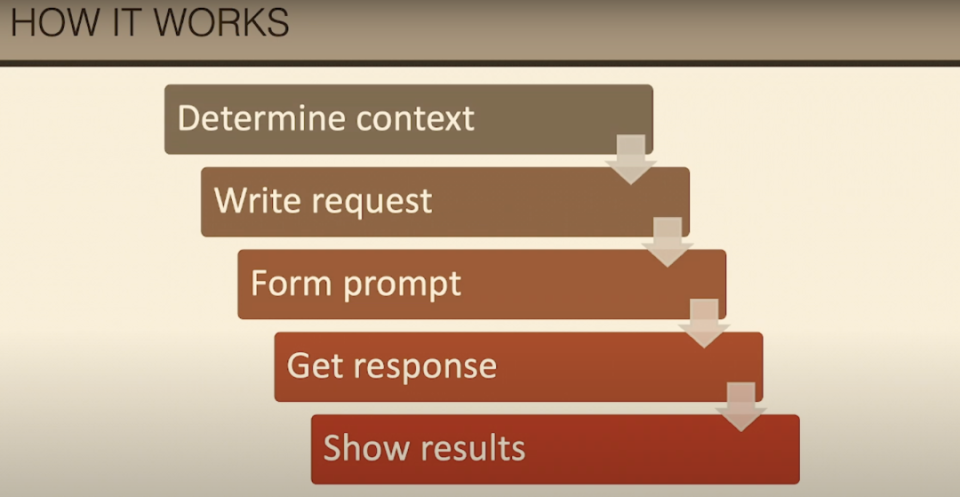 HOW IT WORKS

Determine context

Write request

Form prompt

Get response

Show results